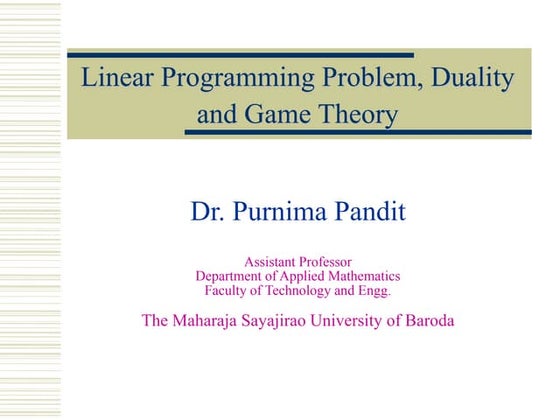 Linear Programming Problem, Duality and Game Theory

Dr. Purnima Pandit

Assistant Professor
Department of Applied Mathematics
Faculty of Technology and Engg.

The Maharaja Sayajirao University of Baroda